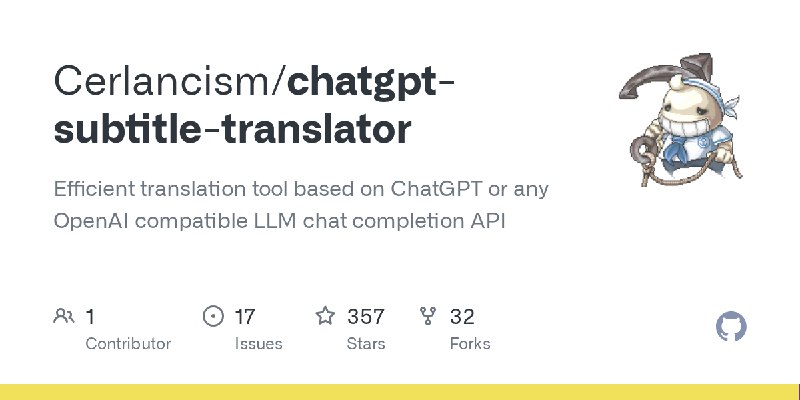 Cerlancism/chatgpt-subtitle-translator

Efficient translation tool based on ChatGPT or any OpenAI compatible LLM chat completion API

1 Contributor

17 Issues

357 Stars

32 Forks